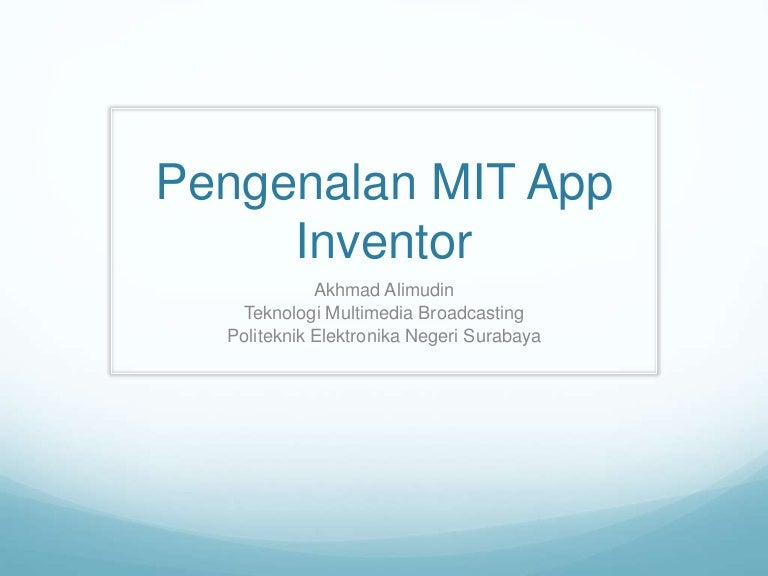 Pengenalan MIT App Inventor

Akhmad Alimudin
Teknologi Multimedia Broadcasting
Politeknik Elektronika Negeri Surabaya